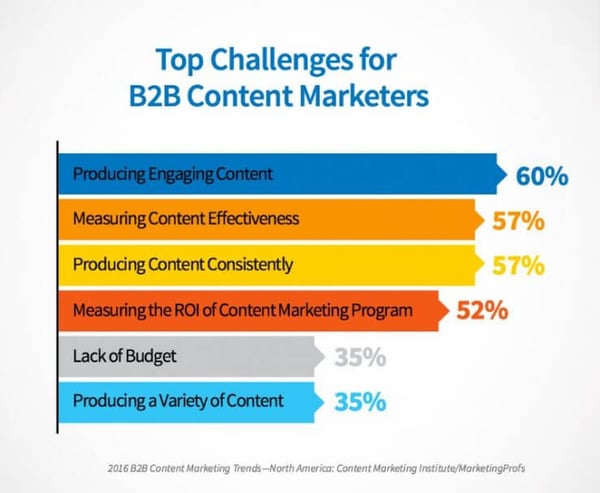 Top Challenges for B2B Content Marketers

Producing Engaging Content 60%

Measuring Content Effectiveness 57%

Producing Content Consistently 57%

Measuring the ROI of Content Marketing Program 52%

Lack of Budget 35%

Producing a Variety of Content 35%

2016 B2B Content Marketing Trends—North America: Content Marketing Institute/MarketingProfs